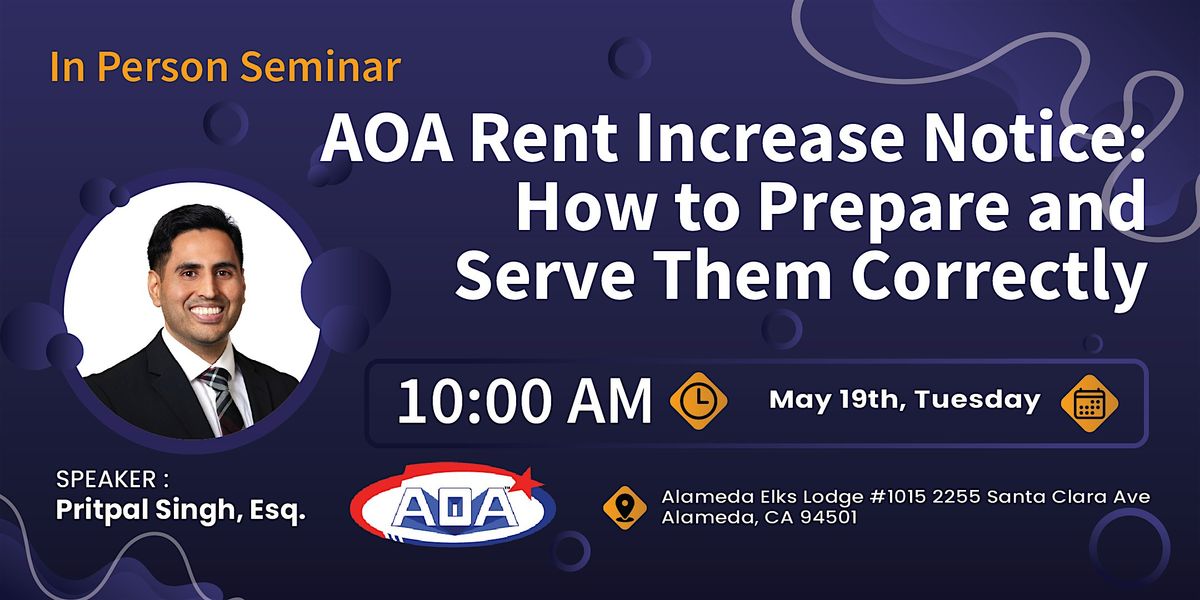 In Person Seminar

AOA Rent Increase Notice: How to Prepare and Serve Them Correctly

10:00 AM

May 19th, Tuesday

SPEAKER :
Pritpal Singh, Esq.

AOA

Alameda Elks Lodge #1015 2255 Santa Clara Ave
Alameda, CA 94501